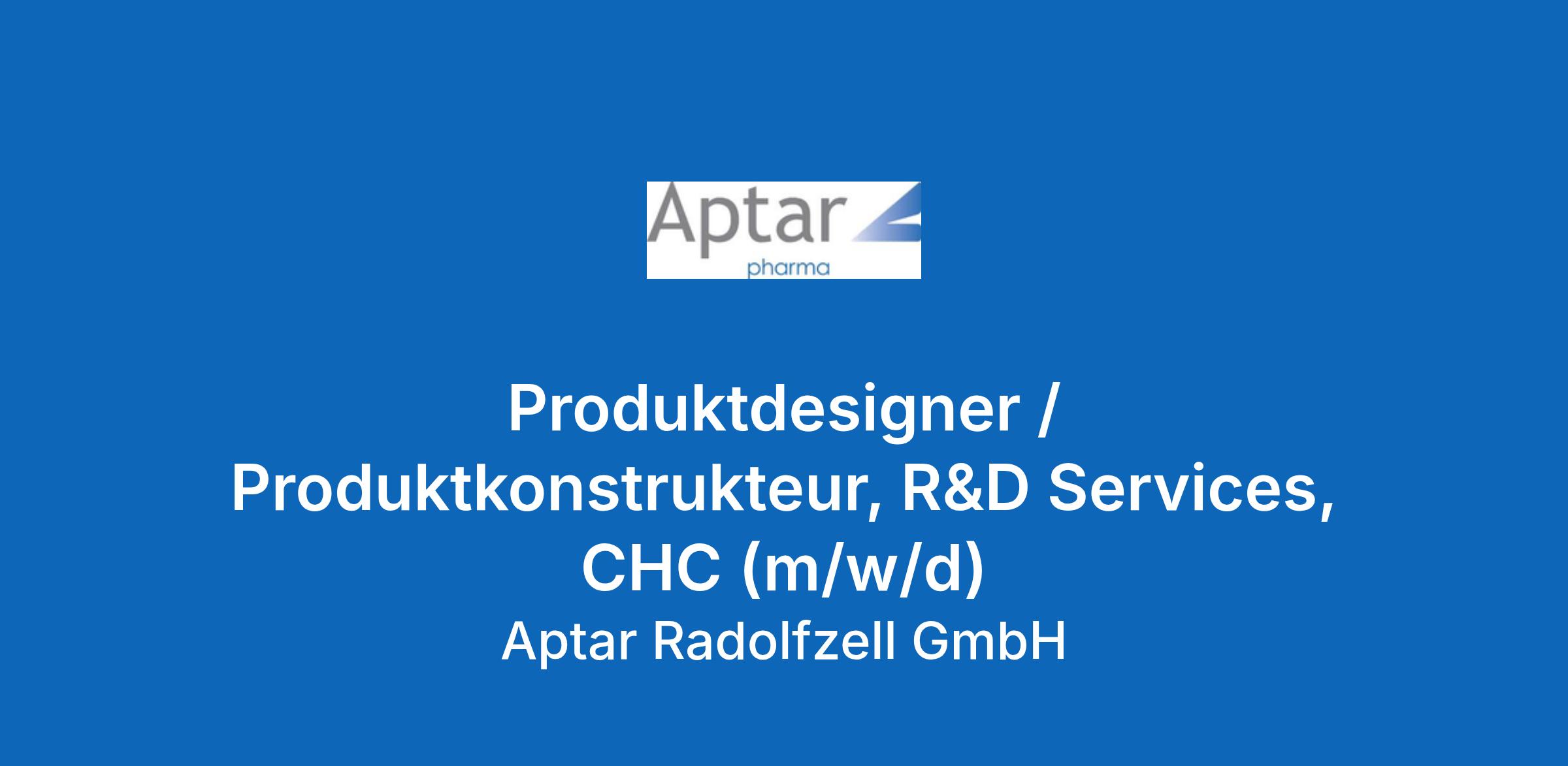 Aptar
pharma

Produktdesigner / Produktkonstrukteur, R&D Services, CHC (m/w/d)

Aptar Radolfzell GmbH